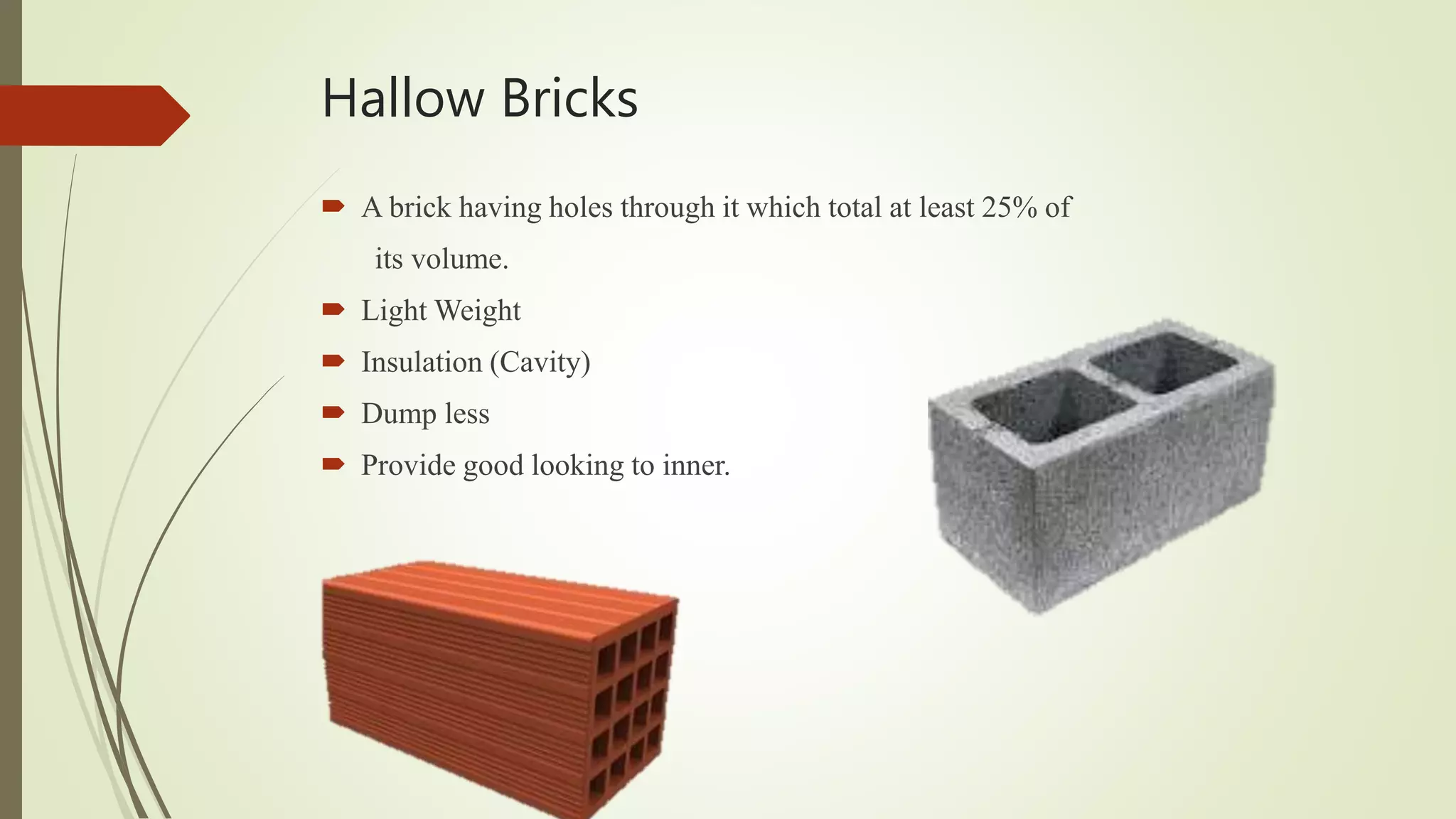 Hallow Bricks

A brick having holes through it which total at least 25% of its volume.

Light Weight

Insulation (Cavity)

Dump less

Provide good looking to inner.